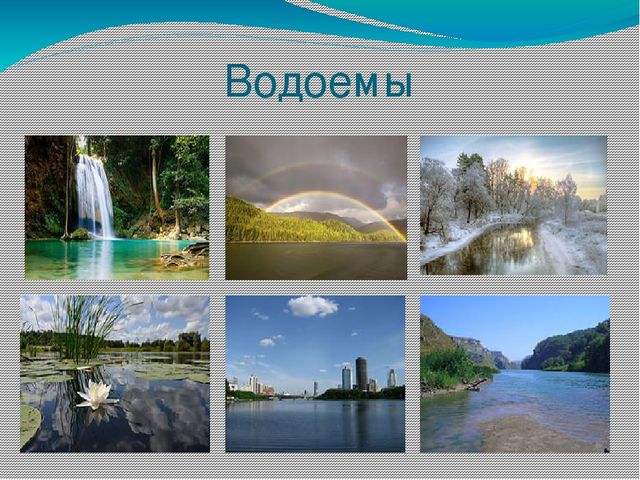 Водоемы